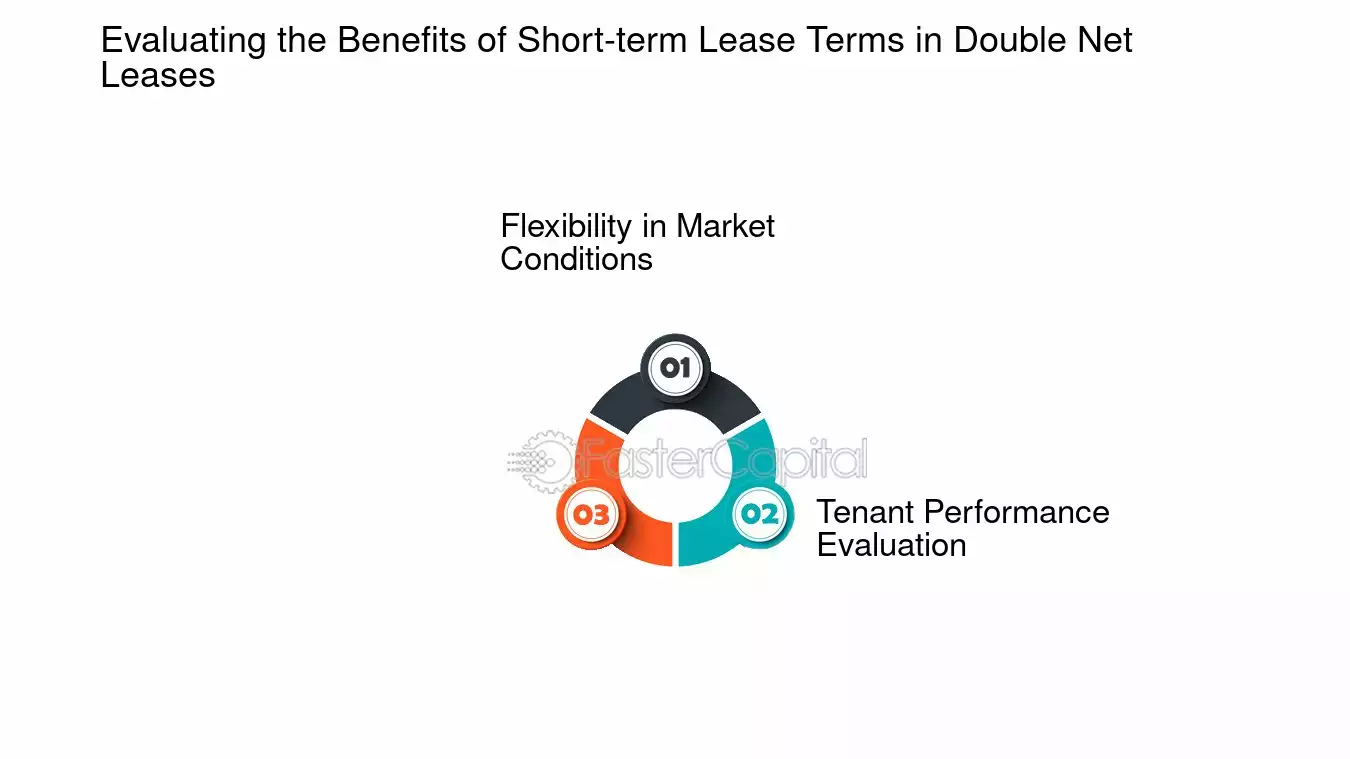 Evaluating the Benefits of Short-term Lease Terms in Double Net Leases

Flexibility in Market Conditions

01

FasterCapital

03

02

Tenant Performance Evaluation